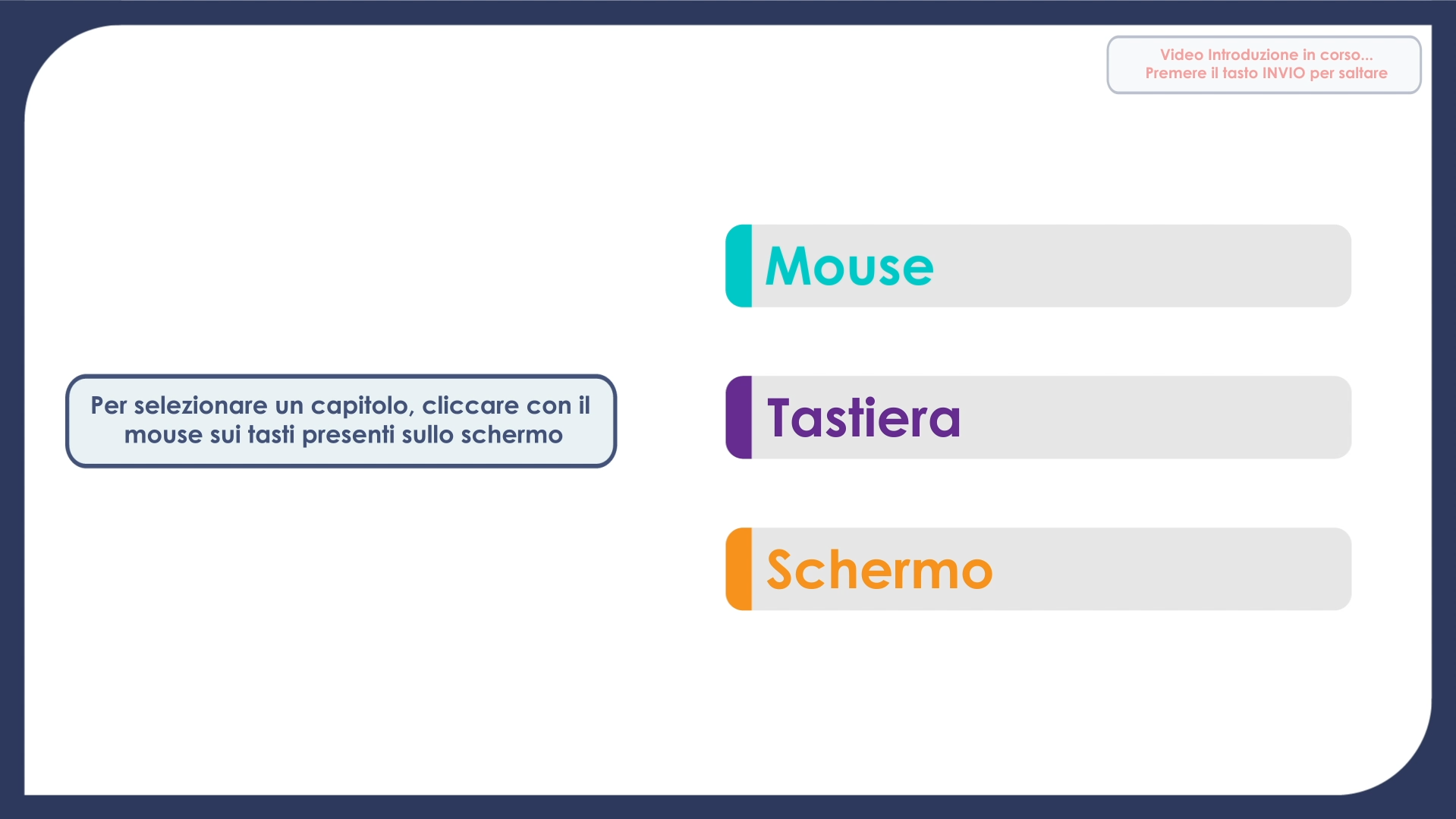 Video Introduzione in corso...
Premere il tasto INVIO per saltare

Per selezionare un capitolo, cliccare con il mouse sui tasti presenti sullo schermo

Mouse

Tastiera

Schermo